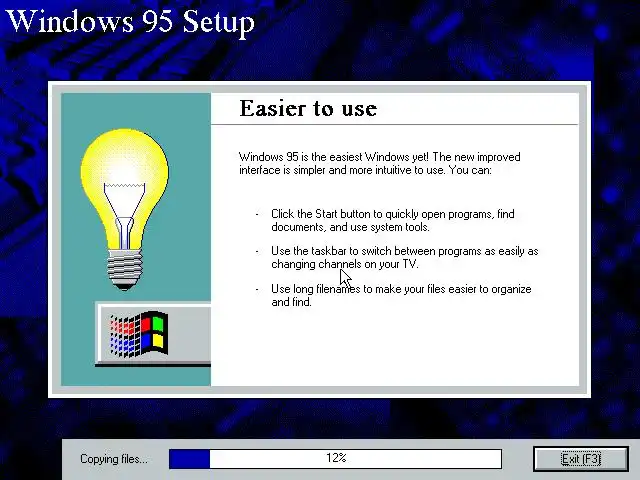 Windows 95 Setup

Easier to use

Windows 95 is the easiest Windows yet! The new improved interface is simpler and more intuitive to use. You can:

- Click the Start button to quickly open programs, find documents, and use system tools.

- Use the taskbar to switch between programs as easily as changing channels on your TV.

- Use long filenames to make your files easier to organize and find.

Copying files...

12%

Exit (F3)